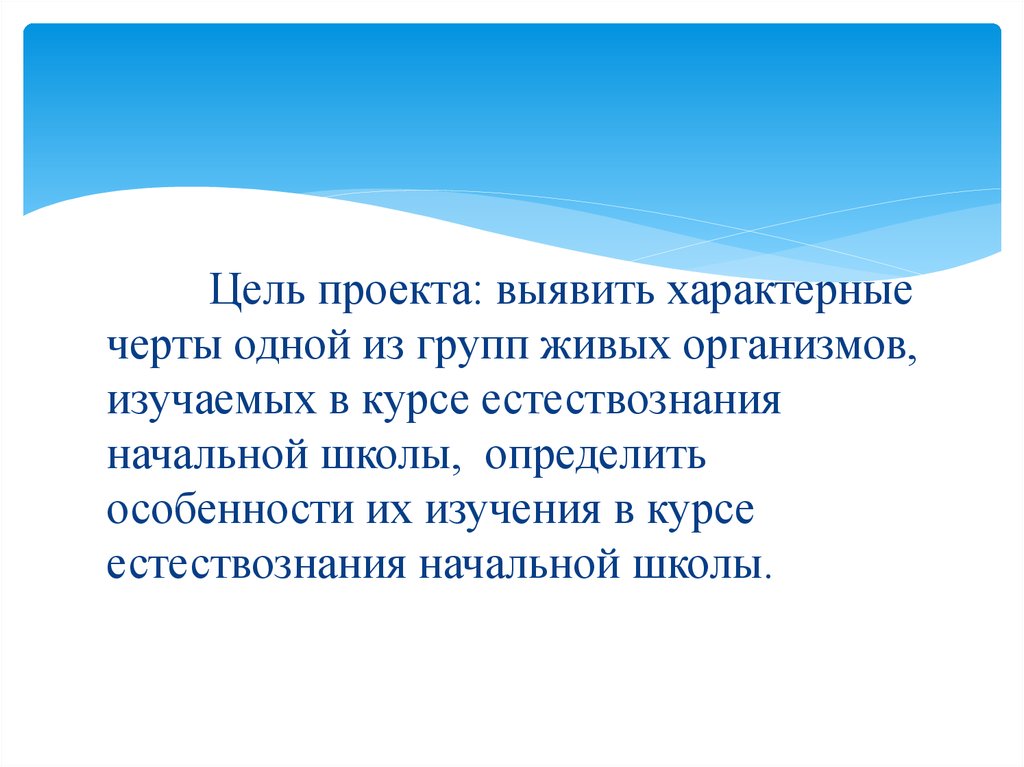 Цель проекта: выявить характерные черты одной из групп живых организмов, изучаемых в курсе естествознания начальной школы,  определить особенности их изучения в курсе естествознания начальной школы.